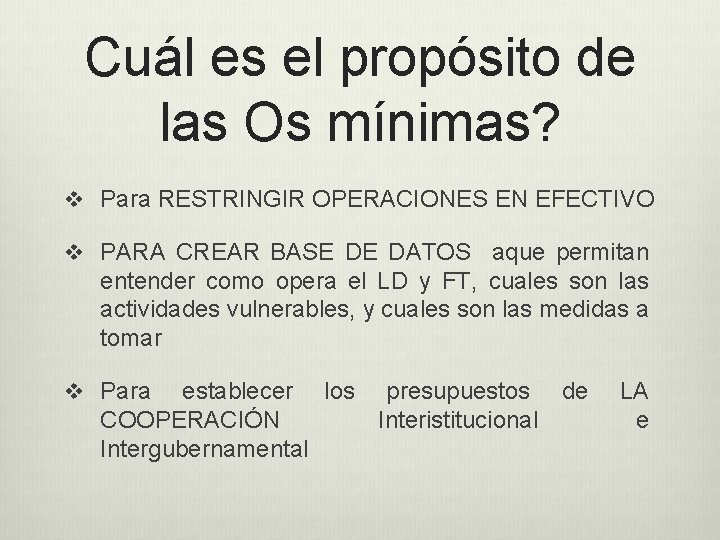 Cuál es el propósito de las Os mínimas?

❖ Para RESTRINGIR OPERACIONES EN EFECTIVO

❖ PARA CREAR BASE DE DATOS aque permitan entender como opera el LD y FT, cuales son las actividades vulnerables, y cuales son las medidas a tomar

❖ Para establecer los presupuestos de LA COOPERACIÓN Interistitucional e Intergubernamental